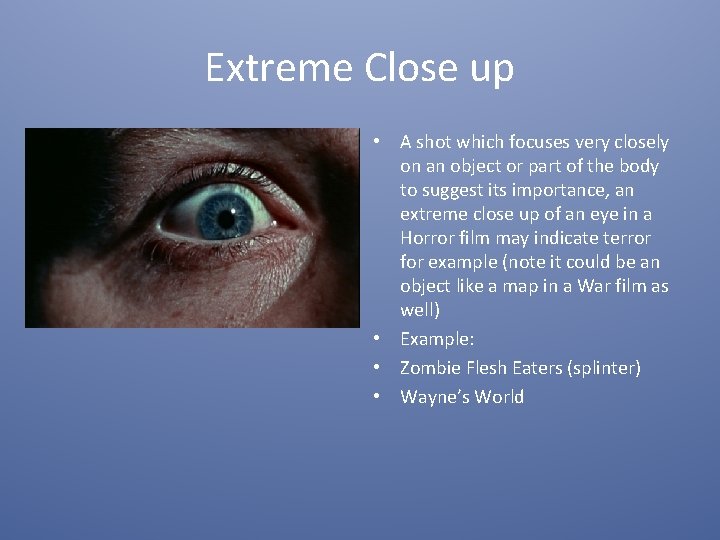 Extreme Close up

• A shot which focuses very closely on an object or part of the body to suggest its importance, an extreme close up of an eye in a Horror film may indicate terror for example (note it could be an object like a map in a War film as well)
• Example:
• Zombie Flesh Eaters (splinter)
• Wayne's World